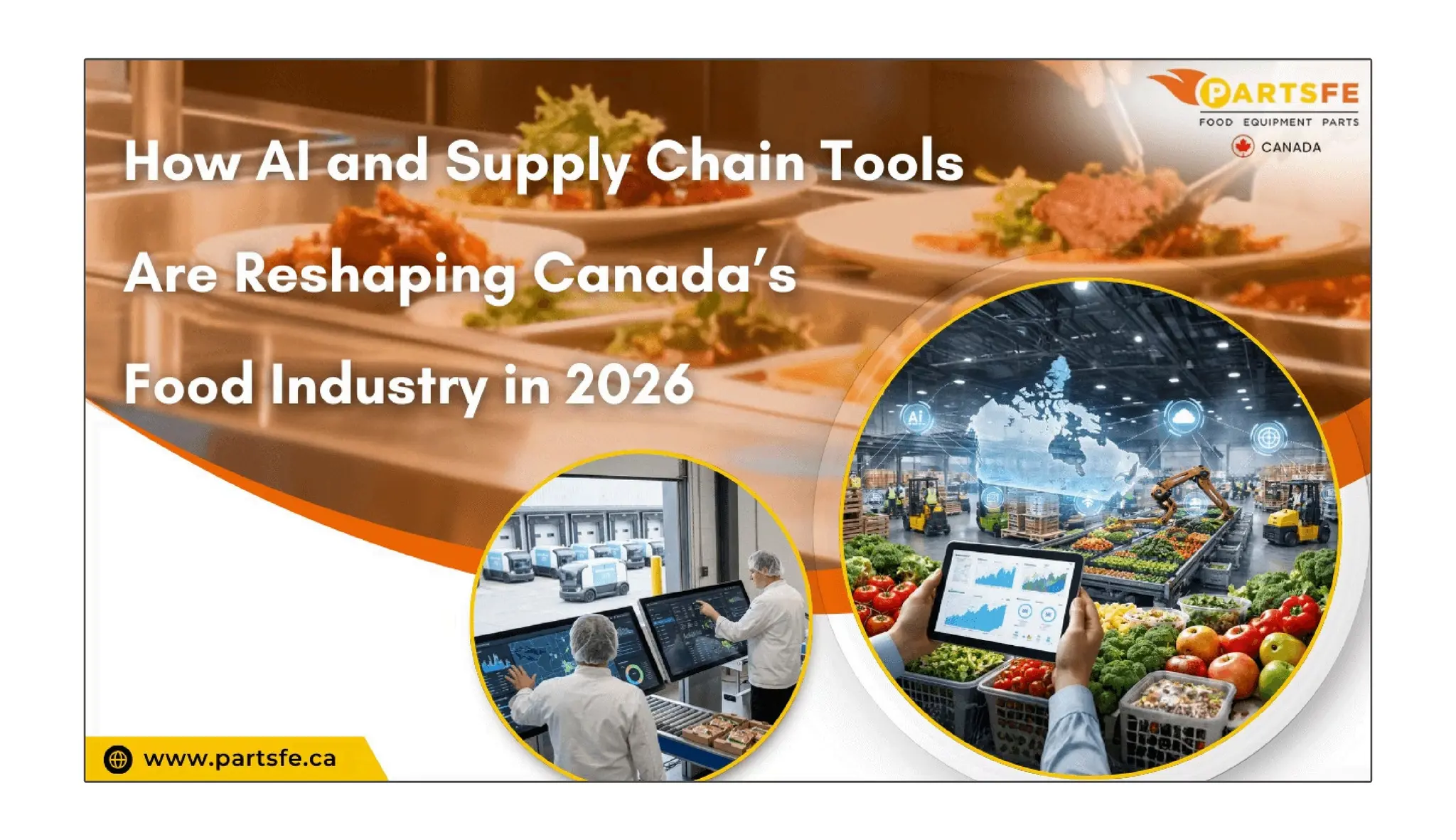 PARTSFE
FOOD EQUIPMENT PARTS
CANADA

How AI and Supply Chain Tools Are Reshaping Canada's Food Industry in 2026

AI

www.partsfe.ca